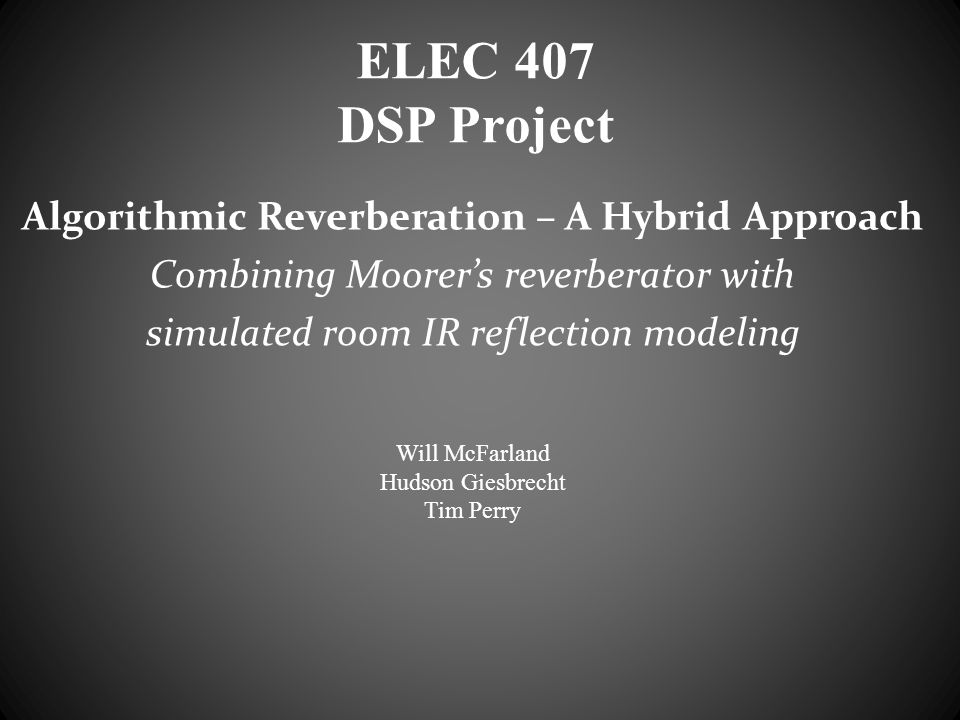 ELEC 407
DSP Project

Algorithmic Reverberation – A Hybrid Approach
Combining Moorer's reverberator with simulated room IR reflection modeling

Will McFarland
Hudson Giesbrecht
Tim Perry